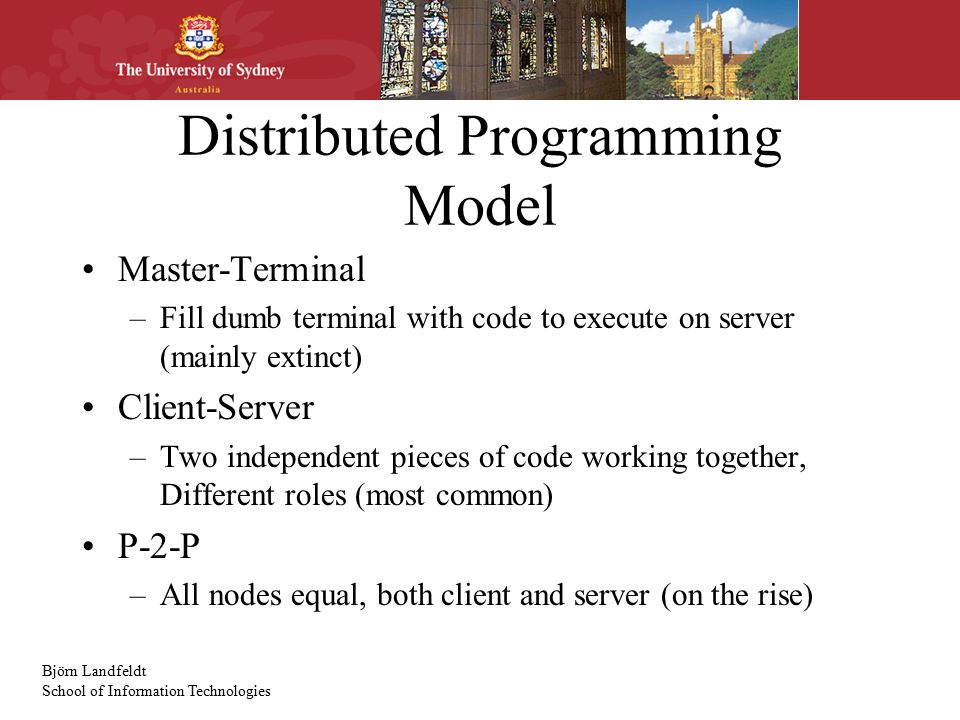 The University of Sydney
Australia

Distributed Programming Model

• Master-Terminal
– Fill dumb terminal with code to execute on server (mainly extinct)
• Client-Server
– Two independent pieces of code working together, Different roles (most common)
• P-2-P
– All nodes equal, both client and server (on the rise)

Björn Landfeldt
School of Information Technologies